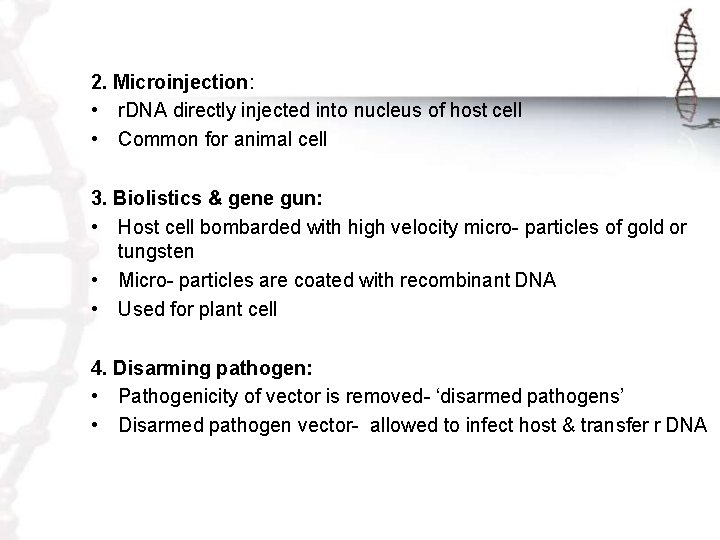 2. Microinjection:
• rDNA directly injected into nucleus of host cell
• Common for animal cell

3. Biolistics & gene gun:
• Host cell bombarded with high velocity micro- particles of gold or tungsten
• Micro- particles are coated with recombinant DNA
• Used for plant cell

4. Disarming pathogen:
• Pathogenicity of vector is removed- ‘disarmed pathogens’
• Disarmed pathogen vector- allowed to infect host & transfer r DNA